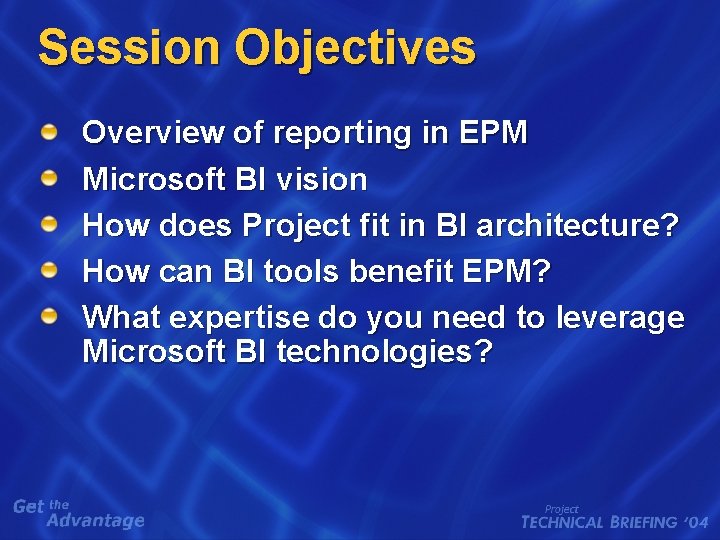 Session Objectives

Overview of reporting in EPM

Microsoft BI vision

How does Project fit in BI architecture?

How can BI tools benefit EPM?

What expertise do you need to leverage Microsoft BI technologies?

Get the Advantage

Project TECHNICAL BRIEFING '04